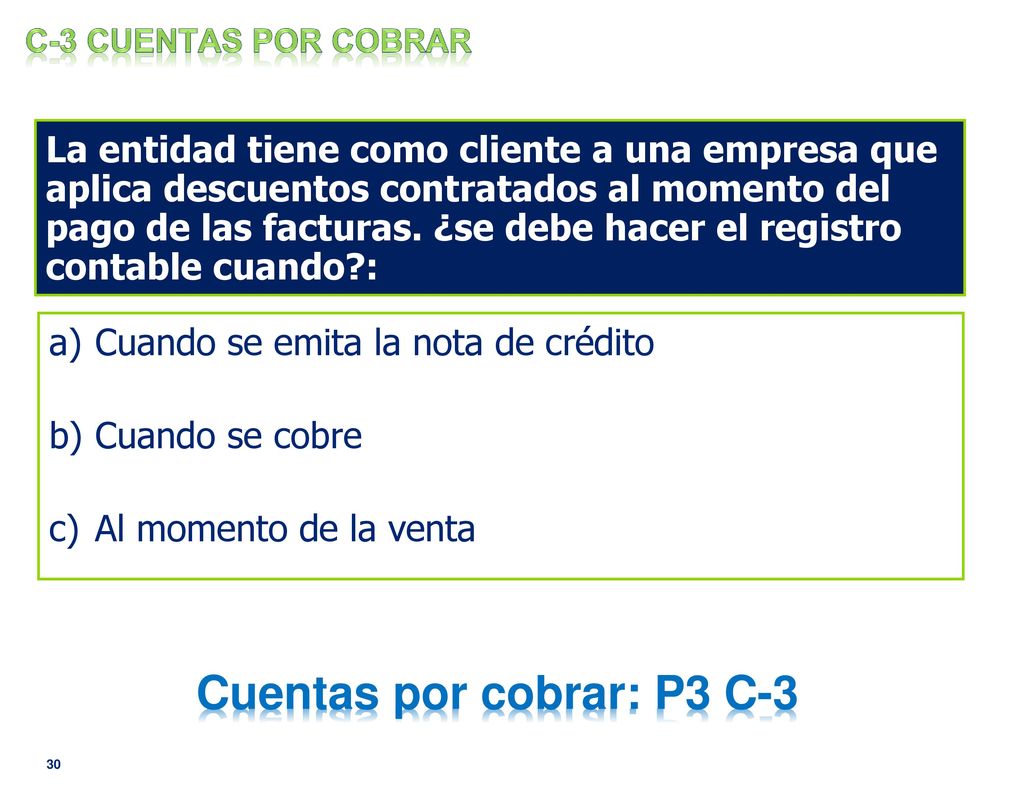 C-3 CUENTAS POR COBRAR

La entidad tiene como cliente a una empresa que aplica descuentos contratados al momento del pago de las facturas. ¿se debe hacer el registro contable cuando?:

a) Cuando se emita la nota de crédito

b) Cuando se cobre

c) Al momento de la venta

Cuentas por cobrar: P3 C-3

30